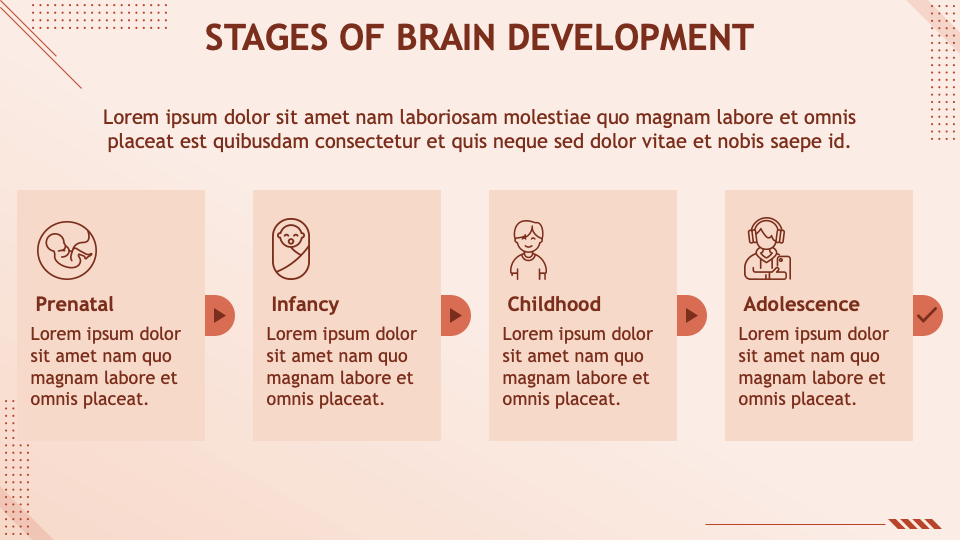 STAGES OF BRAIN DEVELOPMENT

Lorem ipsum dolor sit amet nam laboriosam molestiae quo magnam labore et omnis placeat est quibusdam consectetur et quis neque sed dolor vitae et nobis saepe id.

Prenatal
Lorem ipsum dolor sit amet nam quo magnam labore et omnis placeat.

Infancy
Lorem ipsum dolor sit amet nam quo magnam labore et omnis placeat.

Childhood
Lorem ipsum dolor sit amet nam quo magnam labore et omnis placeat.

Adolescence
Lorem ipsum dolor sit amet nam quo magnam labore et omnis placeat.